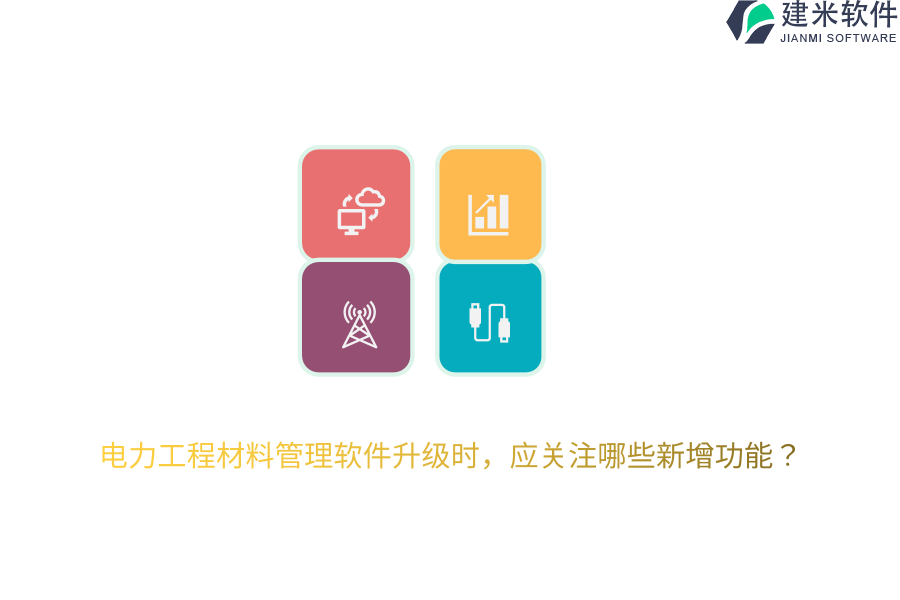 建米软件
JIANMI SOFTWARE

电力工程材料管理软件升级时，应关注哪些新增功能？